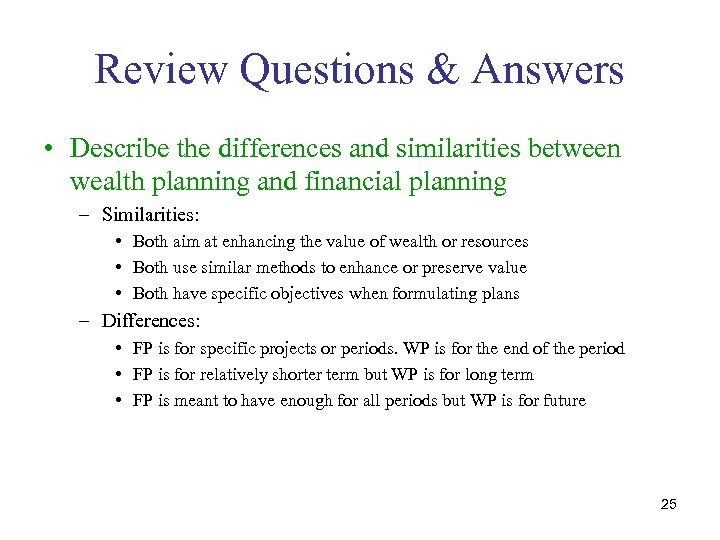 Review Questions & Answers

• Describe the differences and similarities between wealth planning and financial planning

– Similarities:

• Both aim at enhancing the value of wealth or resources

• Both use similar methods to enhance or preserve value

• Both have specific objectives when formulating plans

– Differences:

• FP is for specific projects or periods. WP is for the end of the period

• FP is for relatively shorter term but WP is for long term

• FP is meant to have enough for all periods but WP is for future

25